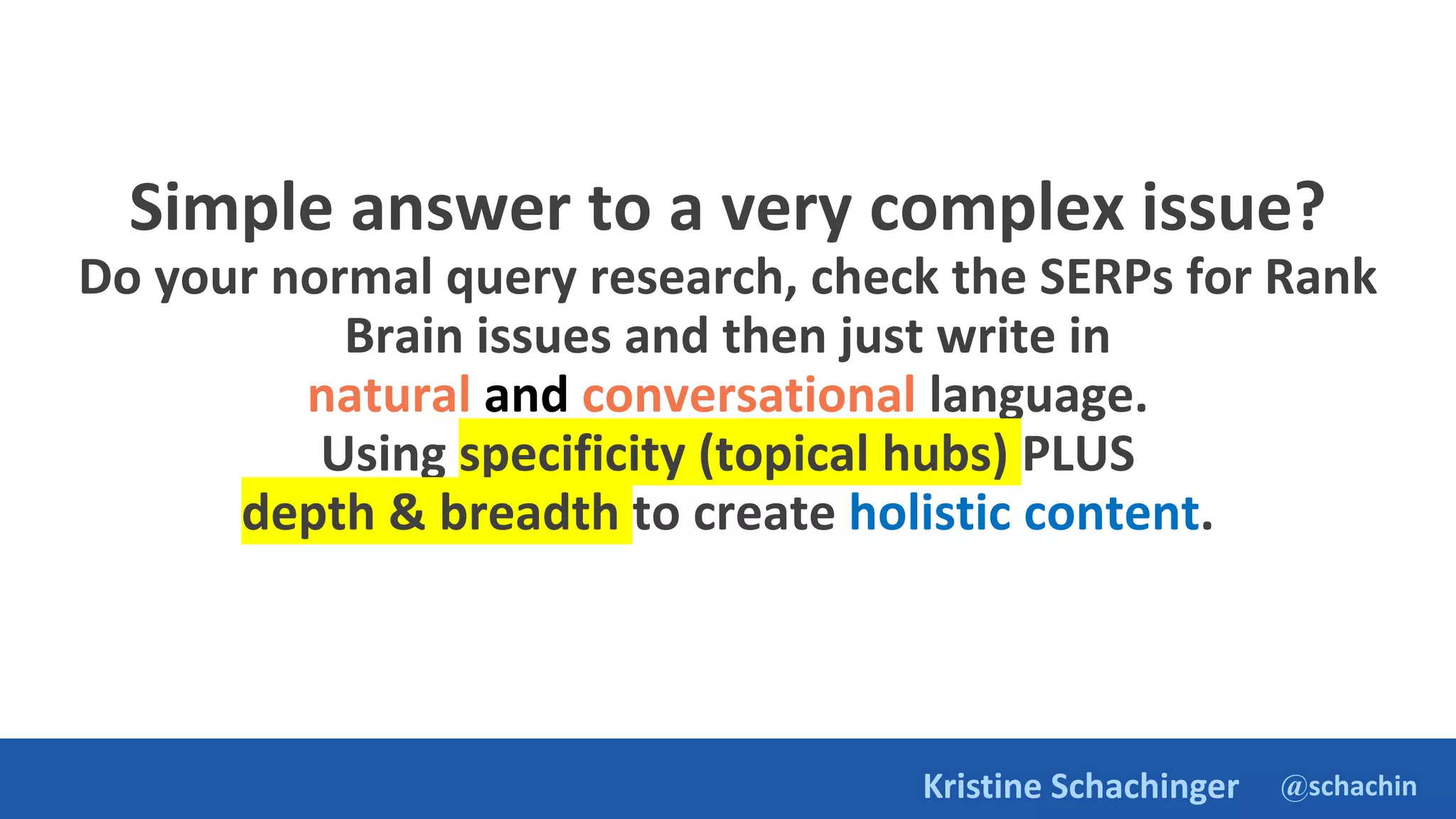 Simple answer to a very complex issue?

Do your normal query research, check the SERPs for Rank Brain issues and then just write in natural and conversational language. Using specificity (topical hubs) PLUS depth & breadth to create holistic content.

Kristine Schachinger @schachin